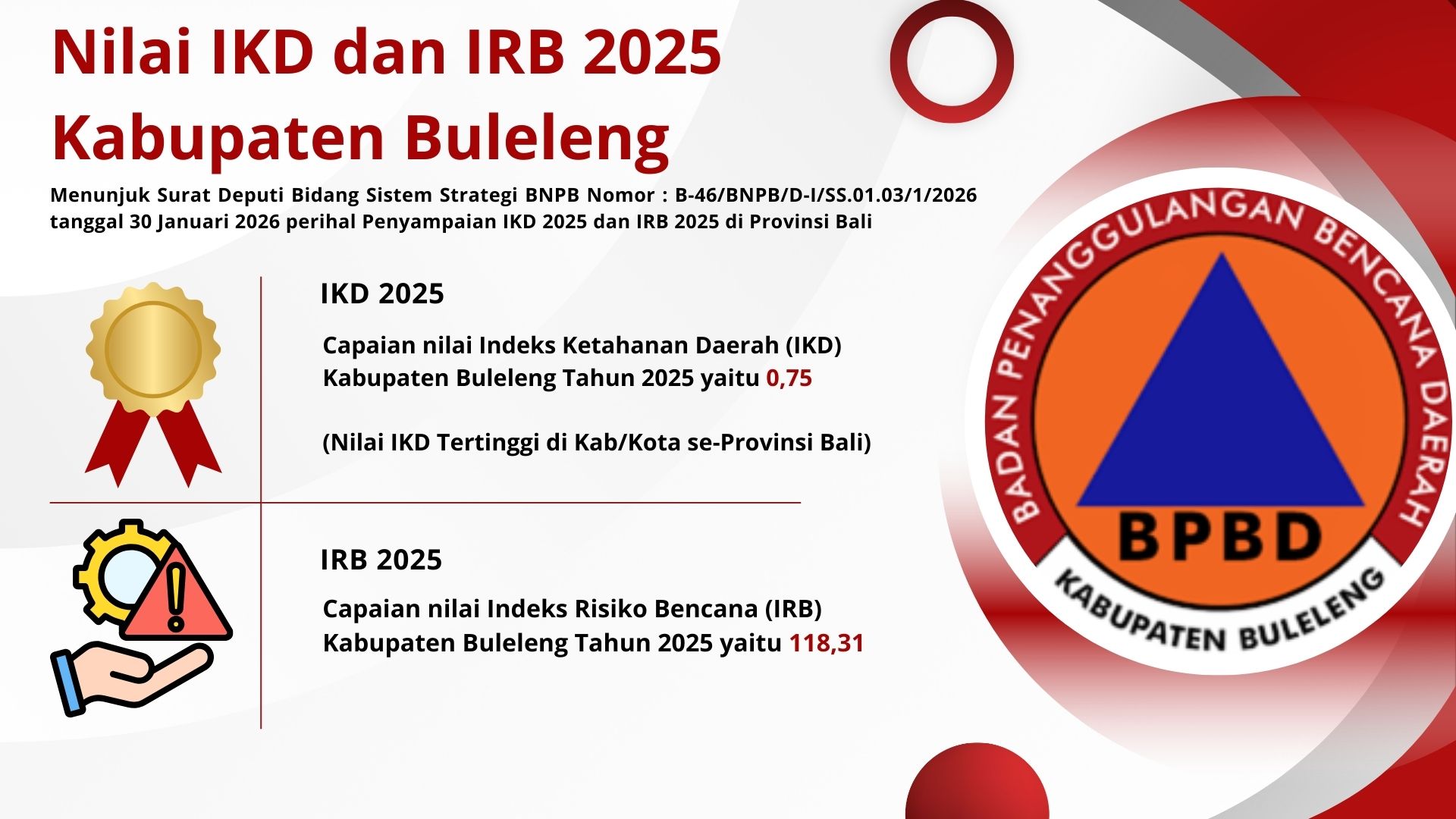 Nilai IKD dan IRB 2025
Kabupaten Buleleng

Menunjuk Surat Deputi Bidang Sistem Strategi BNPB Nomor : B-46/BNPB/D-I/SS.01.03/1/2026 tanggal 30 Januari 2026 perihal Penyampaian IKD 2025 dan IRB 2025 di Provinsi Bali

IKD 2025

Capaian nilai Indeks Ketahanan Daerah (IKD) Kabupaten Buleleng Tahun 2025 yaitu 0,75

(Nilai IKD Tertinggi di Kab/Kota se-Provinsi Bali)

IRB 2025

Capaian nilai Indeks Risiko Bencana (IRB) Kabupaten Buleleng Tahun 2025 yaitu 118,31

BADAN PENANGGULANGAN BENCANA DAERAH
BPBD
KABUPATEN BULELENG